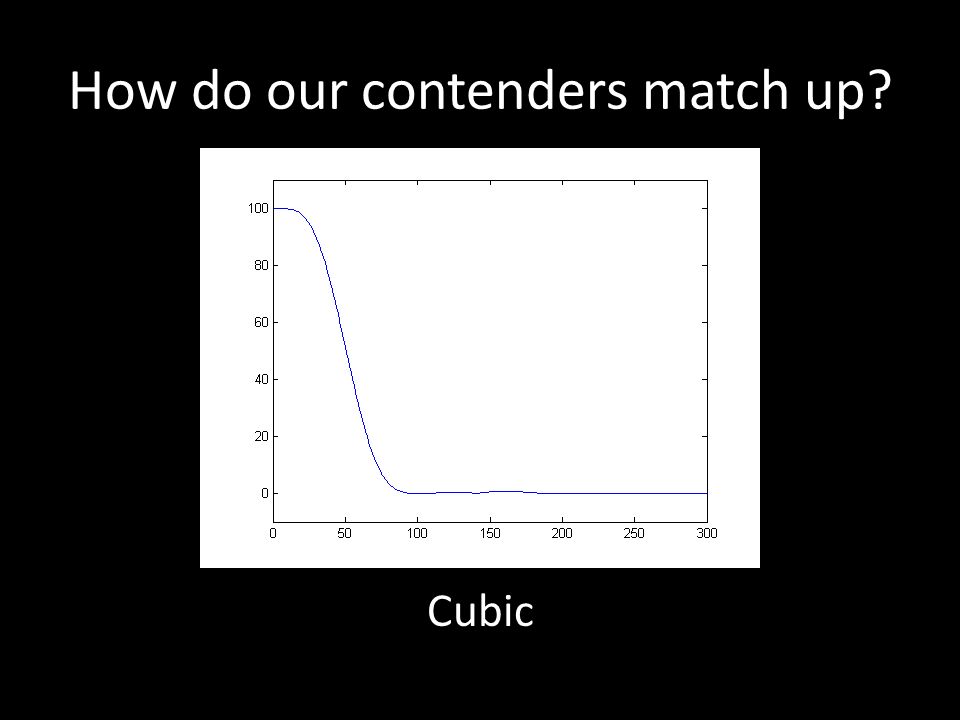 How do our contenders match up?

100
80
60
40
20
0

0 50 100 150 200 250 300

Cubic